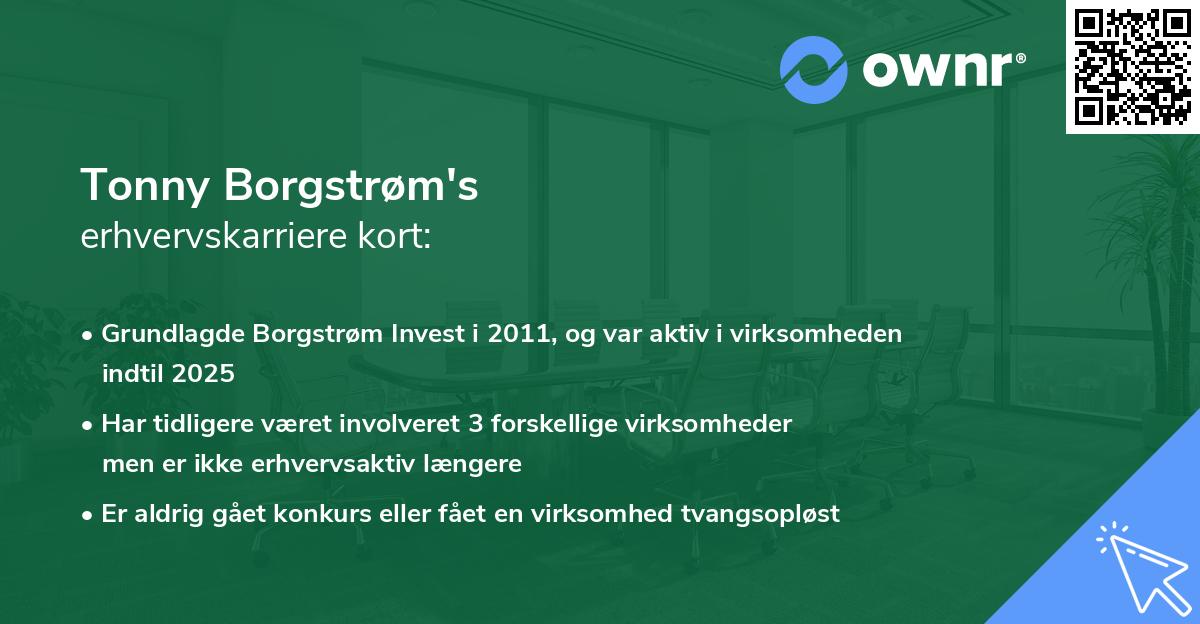 ownr®

Tonny Borgstrøm's
erhvervskarriere kort:

• Grundlagde Borgstrøm Invest i 2011, og var aktiv i virksomheden indtil 2025
• Har tidligere været involveret 3 forskellige virksomheder men er ikke erhvervsaktiv længere
• Er aldrig gået konkurs eller fået en virksomhed tvangsopløst